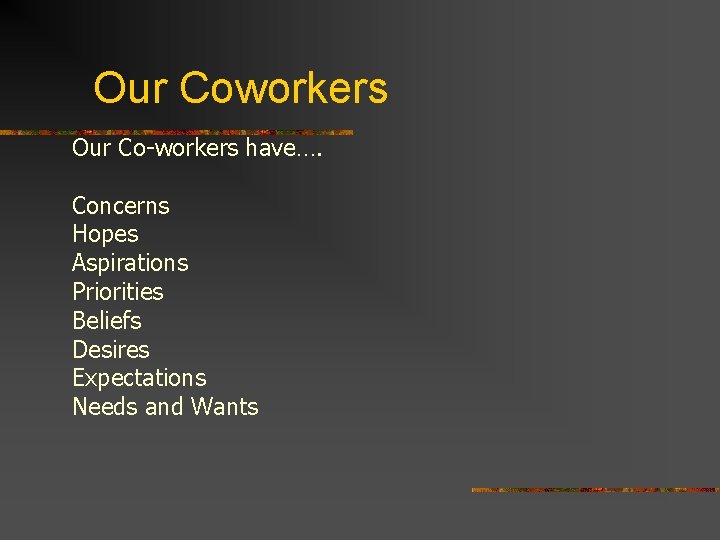 Our Coworkers

Our Co-workers have….

Concerns
Hopes
Aspirations
Priorities
Beliefs
Desires
Expectations
Needs and Wants